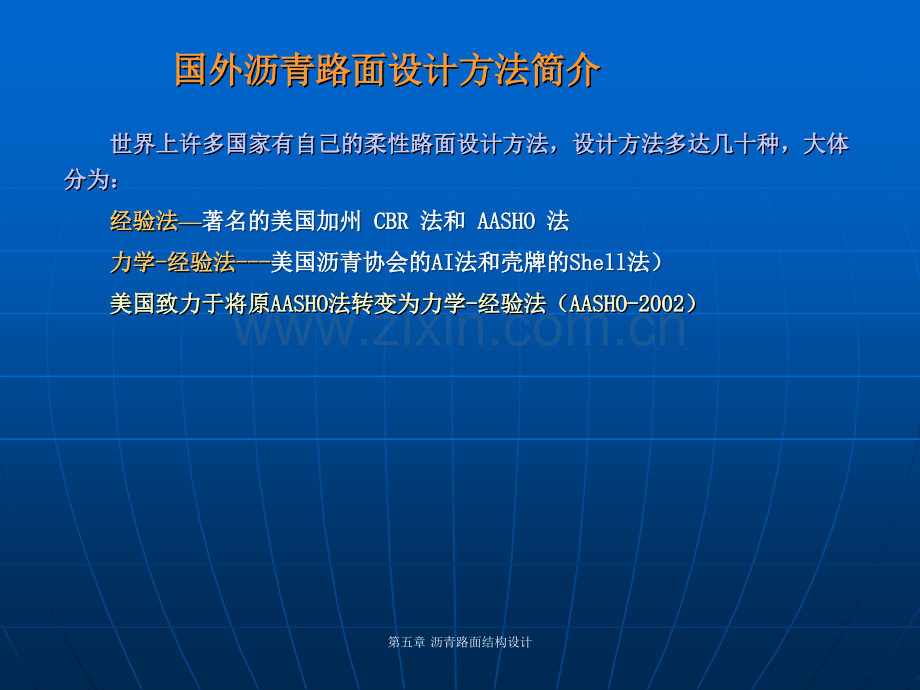 国外沥青路面设计方法简介

世界上许多国家有自己的柔性路面设计方法，设计方法多达几十种，大体分为：

经验法—著名的美国加州 CBR 法和 AASHO 法

力学-经验法---美国沥青协会的AI法和壳牌的Shell法）

美国致力于将原AASHO法转变为力学-经验法（AASHO-2002）

www.zixin.com.cn

第五章 沥青路面结构设计